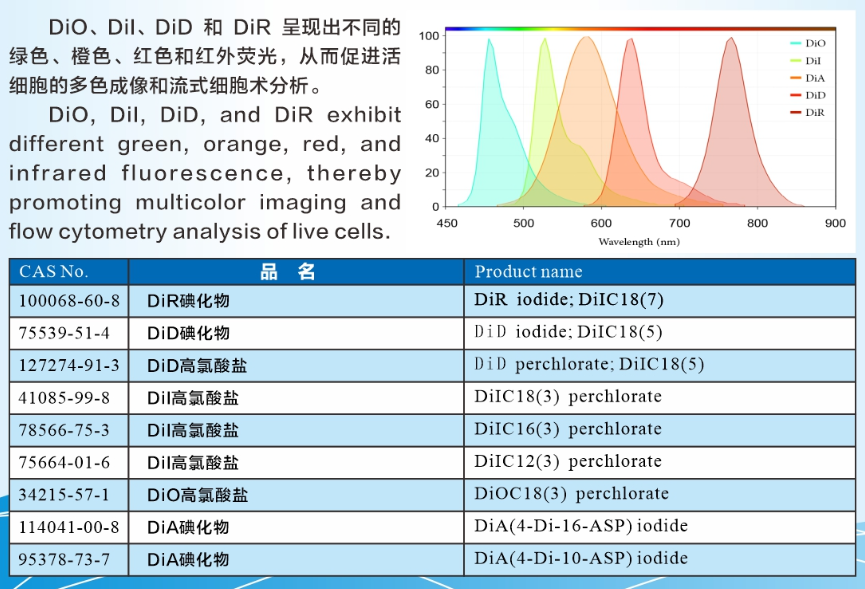 DiO、DiI、DiD 和 DiR 呈现出不同的绿色、橙色、红色和红外荧光，从而促进活细胞的多色成像和流式细胞术分析。

DiO, DiI, DiD, and DiR exhibit different green, orange, red, and infrared fluorescence, thereby promoting multicolor imaging and flow cytometry analysis of live cells.

100
80
60
40
20
0
450 500 600 700 800 900
Wavelength (nm)
DiO
DiI
DiA
DiD
DiR

| CAS No. | 品 名 | Product name |
|---|---|---|
| 100068-60-8 | DiR碘化物 | DiR iodide; DiIC18(7) |
| 75539-51-4 | DiD碘化物 | DiD iodide; DiIC18(5) |
| 127274-91-3 | DiD高氯酸盐 | DiD perchlorate; DiIC18(5) |
| 41085-99-8 | DiI高氯酸盐 | DiIC18(3) perchlorate |
| 78566-75-3 | DiI高氯酸盐 | DiIC16(3) perchlorate |
| 75664-01-6 | DiI高氯酸盐 | DiIC12(3) perchlorate |
| 34215-57-1 | DiO高氯酸盐 | DiOC18(3) perchlorate |
| 114041-00-8 | DiA碘化物 | DiA(4-Di-16-ASP) iodide |
| 95378-73-7 | DiA碘化物 | DiA(4-Di-10-ASP) iodide |